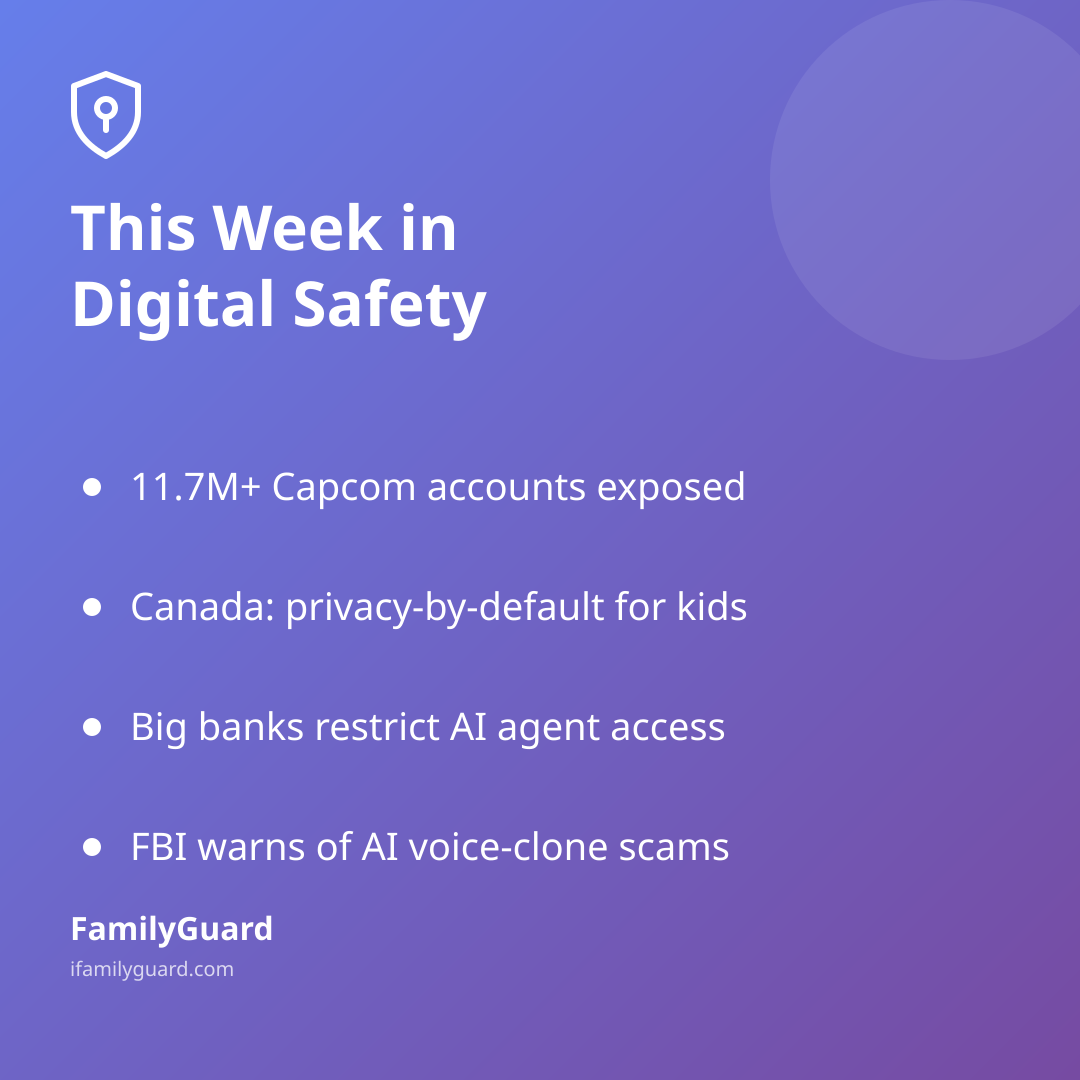 This Week in Digital Safety

• 11.7M+ Capcom accounts exposed

• Canada: privacy-by-default for kids

• Big banks restrict AI agent access

• FBI warns of AI voice-clone scams

FamilyGuard
ifamilyguard.com